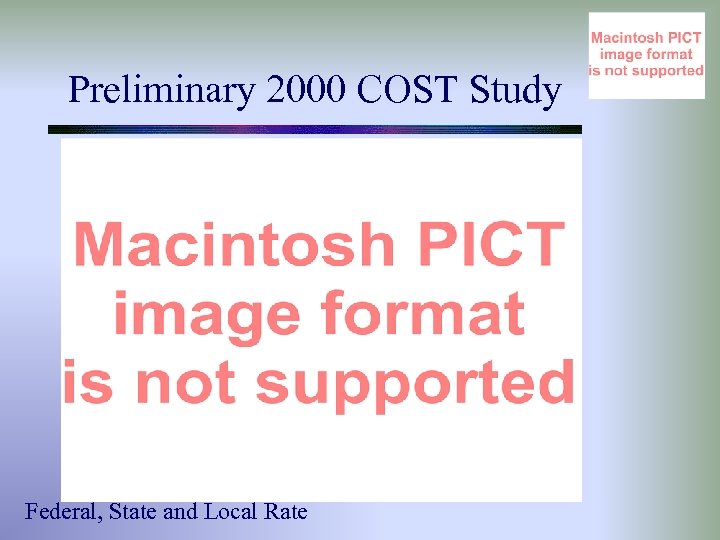 Macintosh PICT image format is not supported

Preliminary 2000 COST Study

Macintosh PICT image format is not supported

Federal, State and Local Rate